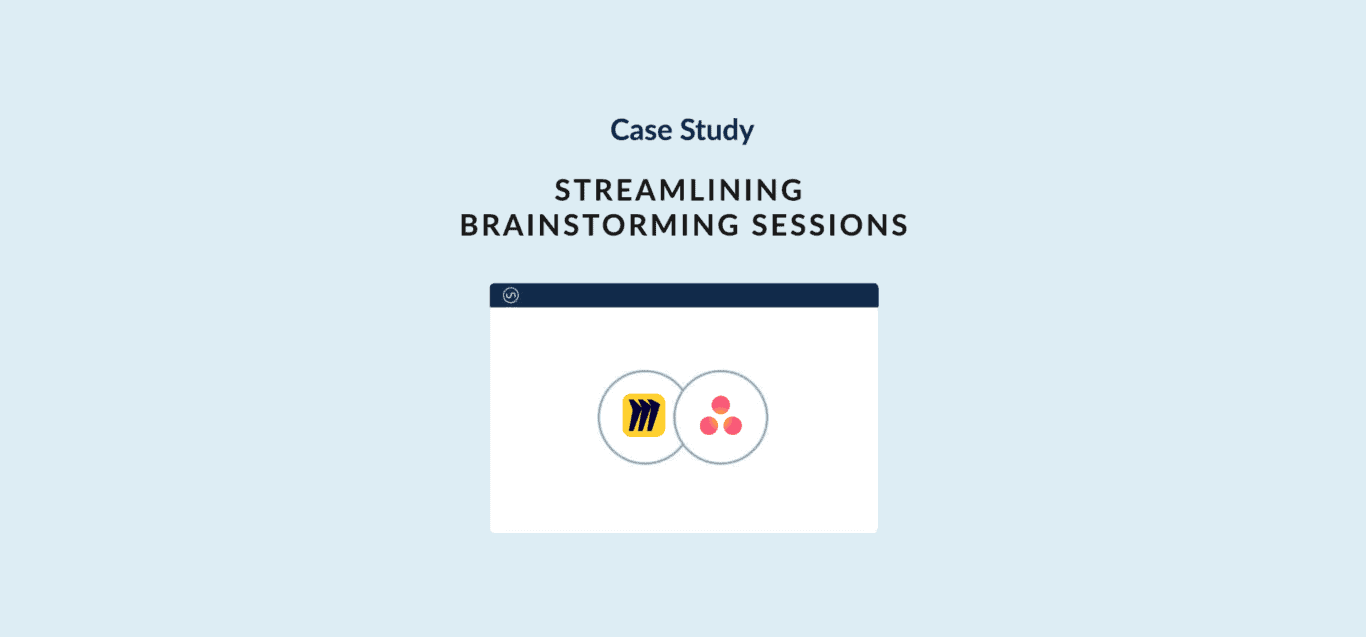 Case Study

STREAMLINING BRAINSTORMING SESSIONS